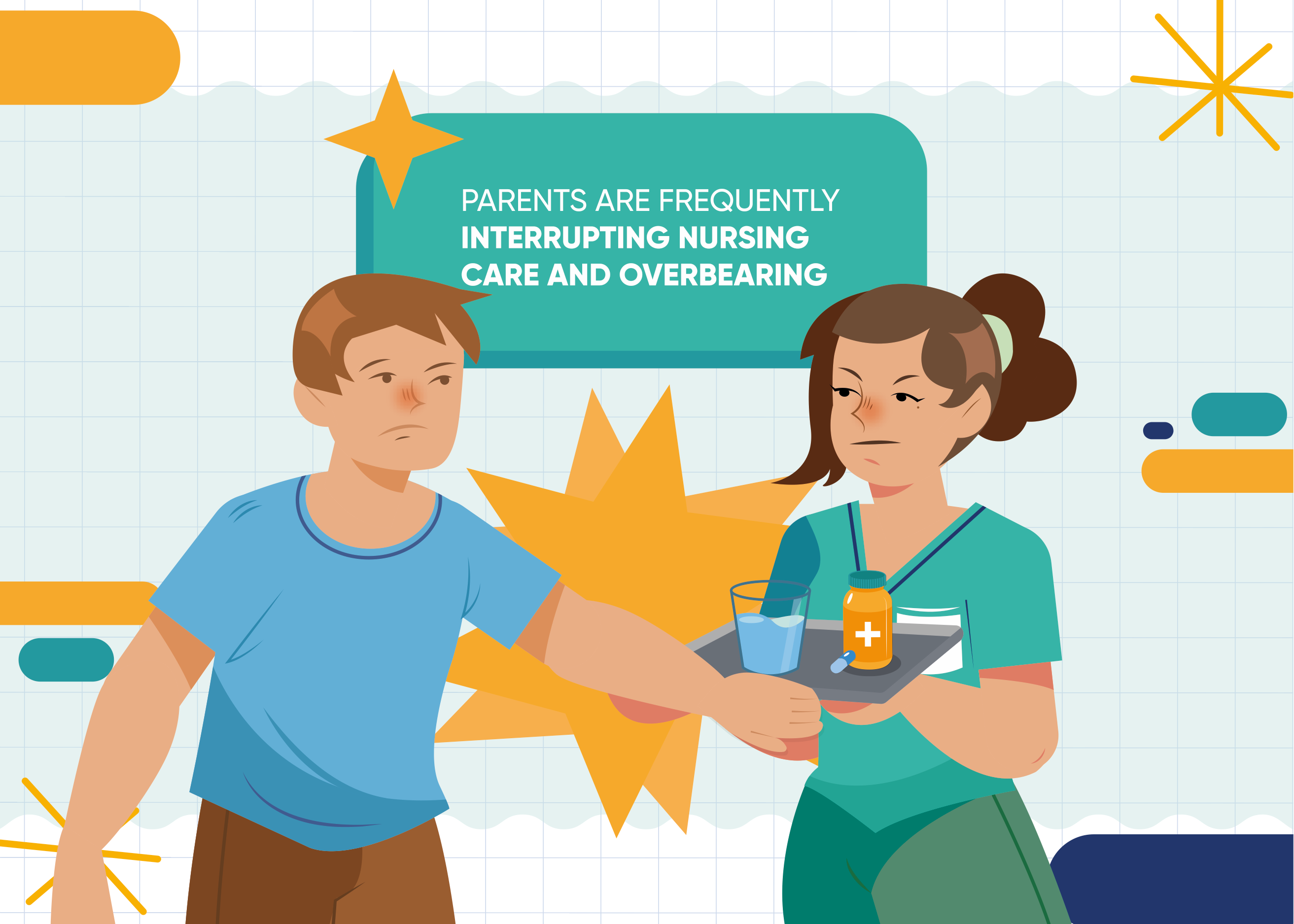 PARENTS ARE FREQUENTLY
INTERRUPTING NURSING
CARE AND OVERBEARING